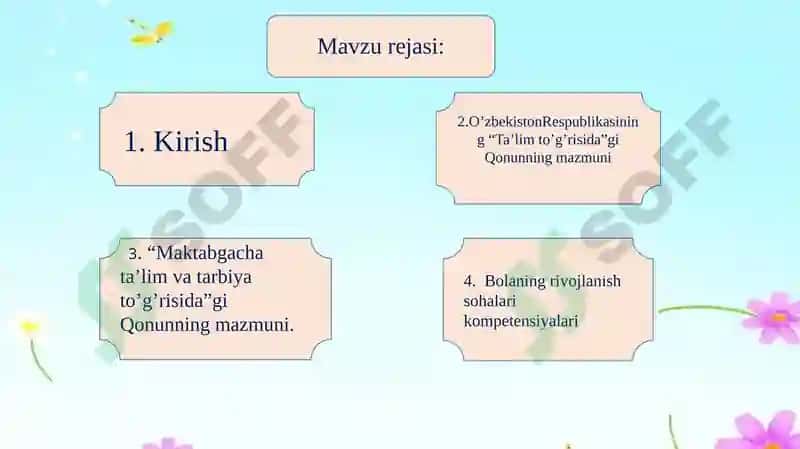 Mavzu rejasi:

1. Kirish

2.O’zbekistonRespublikasining “Ta’lim to’g’risida”gi Qonunning mazmuni

3. “Maktabgacha ta’lim va tarbiya to’g’risida”gi Qonunning mazmuni.

4. Bolaning rivojlanish sohalari kompetensiyalari

SOFF

SOFF